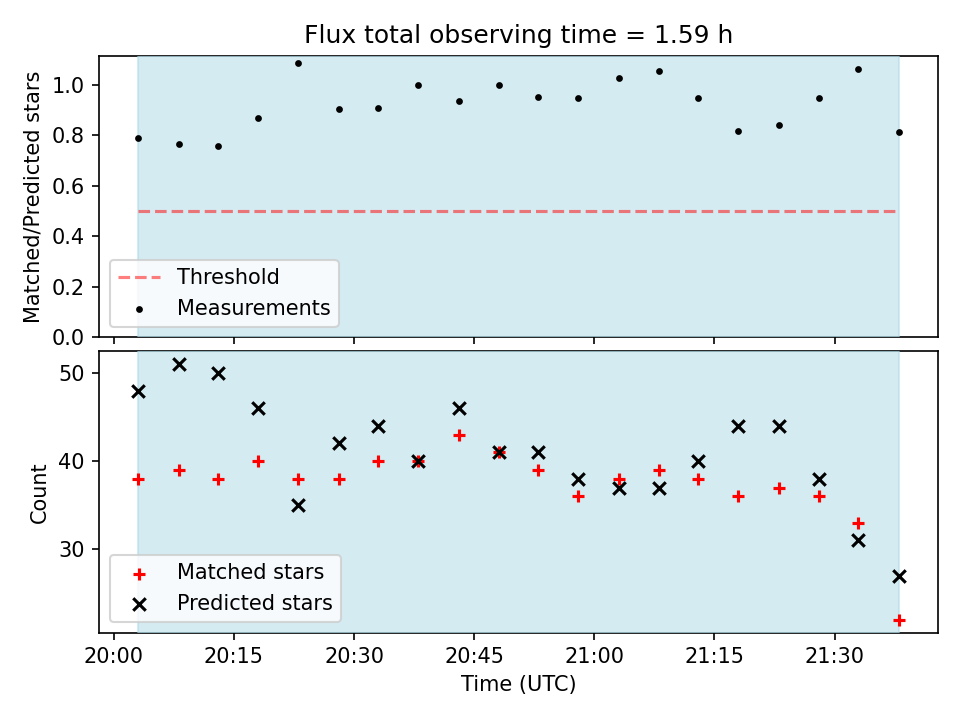 Flux total observing time = 1.59 h

Matched/Predicted stars

1.0
0.8
0.6
0.4
0.2
0.0

Threshold
Measurements

Count

50
40
30

Matched stars
Predicted stars

20:00
20:15
20:30
20:45
21:00
21:15
21:30

Time (UTC)